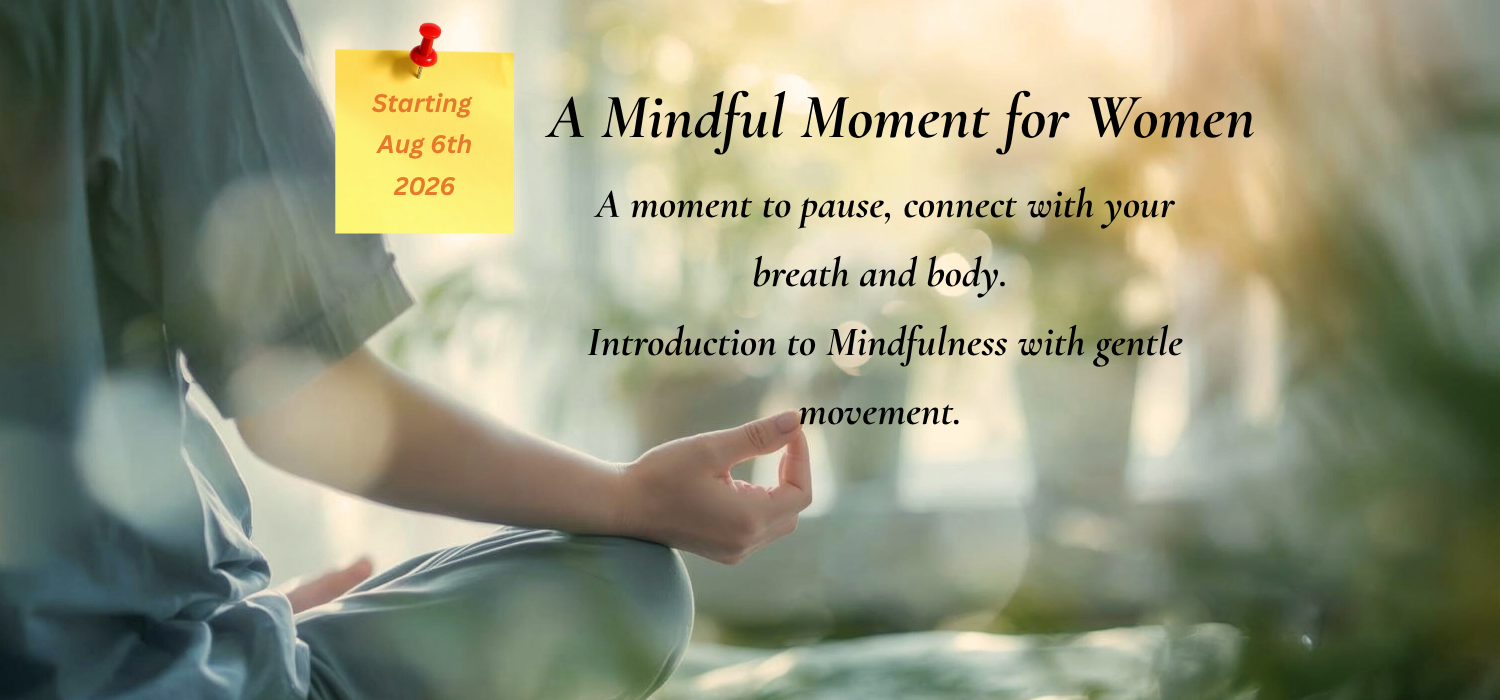 Starting Aug 6th 2026

A Mindful Moment for Women

A moment to pause, connect with your breath and body.

Introduction to Mindfulness with gentle movement.